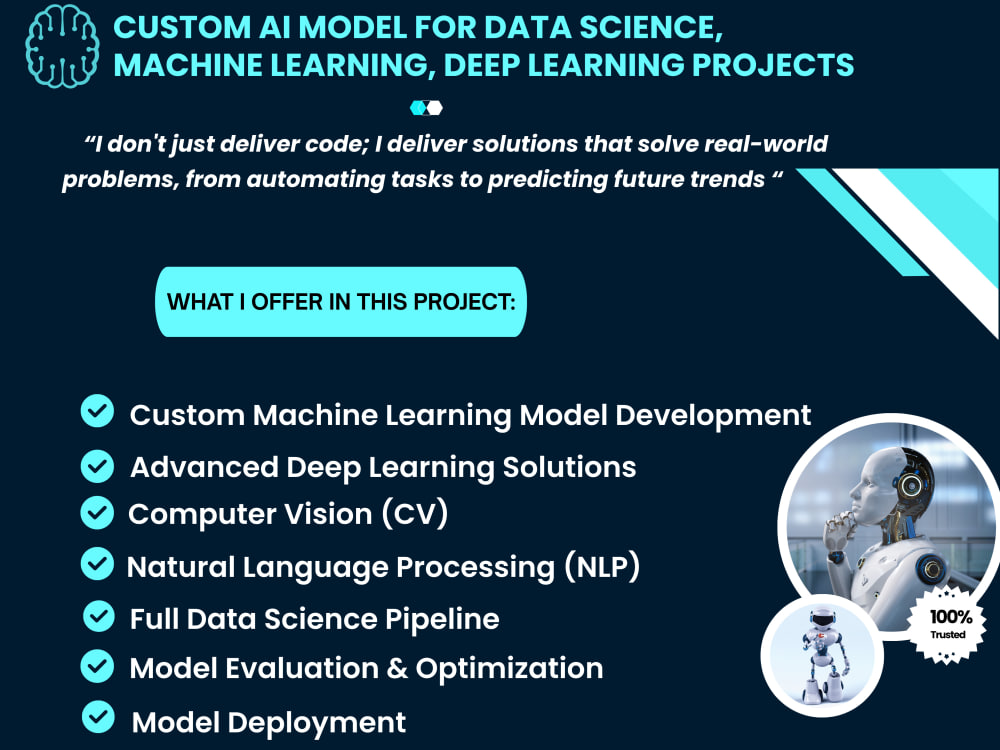 CUSTOM AI MODEL FOR DATA SCIENCE, MACHINE LEARNING, DEEP LEARNING PROJECTS

"I don't just deliver code; I deliver solutions that solve real-world problems, from automating tasks to predicting future trends "

WHAT I OFFER IN THIS PROJECT:

✓ Custom Machine Learning Model Development
✓ Advanced Deep Learning Solutions
✓ Computer Vision (CV)
✓ Natural Language Processing (NLP)
✓ Full Data Science Pipeline
✓ Model Evaluation & Optimization
✓ Model Deployment

100% Trusted